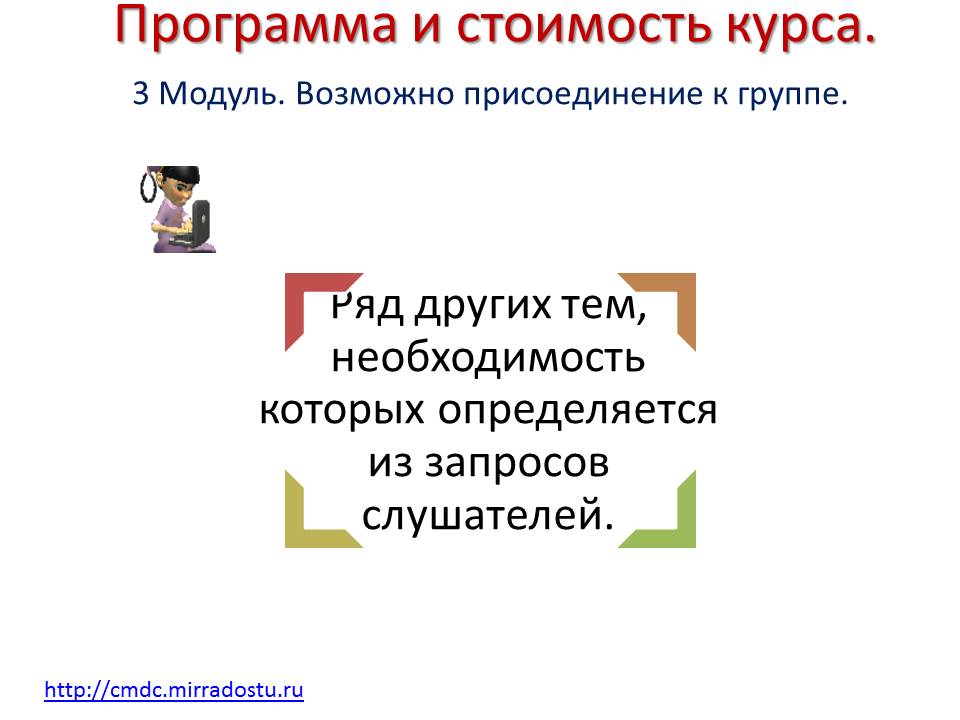 Программа и стоимость курса.

3 Модуль. Возможно присоединение к группе.

Ряд других тем, необходимость которых определяется из запросов слушателей.

http://cmdc.mirradostu.ru